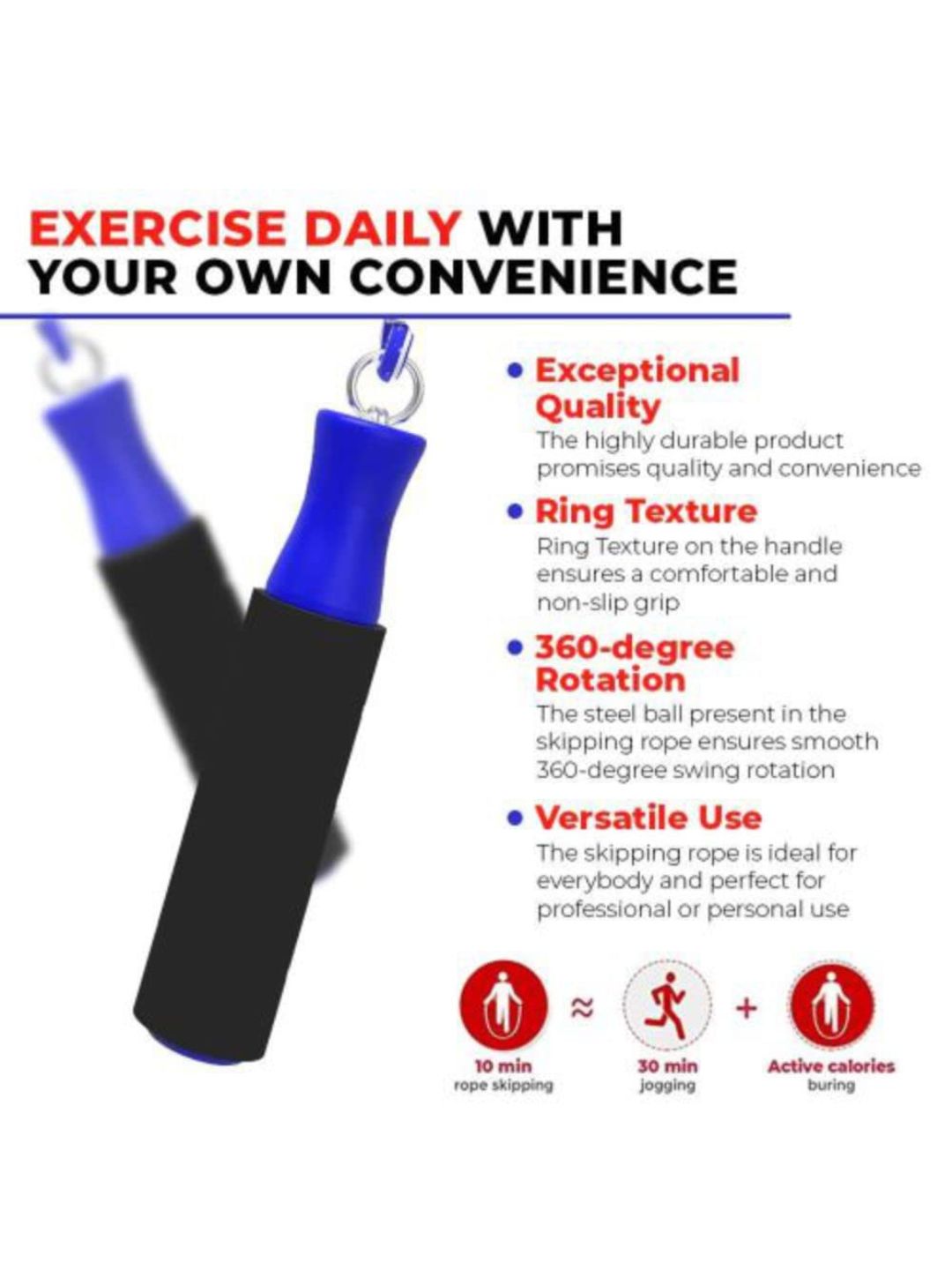 EXERCISE DAILY WITH YOUR OWN CONVENIENCE

• Exceptional Quality
The highly durable product promises quality and convenience

• Ring Texture
Ring Texture on the handle ensures a comfortable and non-slip grip

• 360-degree Rotation
The steel ball present in the skipping rope ensures smooth 360-degree swing rotation

• Versatile Use
The skipping rope is ideal for everybody and perfect for professional or personal use

10 min
rope skipping
≈
30 min
jogging
+
Active calories
buring